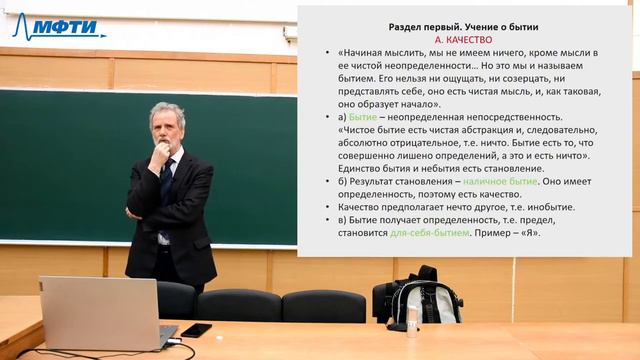 МФТИ

Раздел первый. Учение о бытии
А. КАЧЕСТВО

• «Начиная мыслить, мы не имеем ничего, кроме мысли в ее чистой неопределенности… Но это мы и называем бытием. Его нельзя ни ощущать, ни созерцать, ни представлять себе, оно есть чистая мысль, и, как таковая, оно образует начало».
• а) Бытие – неопределенная непосредственность. «Чистое бытие есть чистая абстракция и, следовательно, абсолютно отрицательное, т.е. ничто. Бытие есть то, что совершенно лишено определений, а это и есть ничто». Единство бытия и небытия есть становление.
• б) Результат становления – наличное бытие. Оно имеет определенность, поэтому есть качество.
• Качество предполагает нечто другое, т.е. инобытие.
• в) Бытие получает определенность, т.е. предел, становится для-себя-бытием. Пример – «Я».